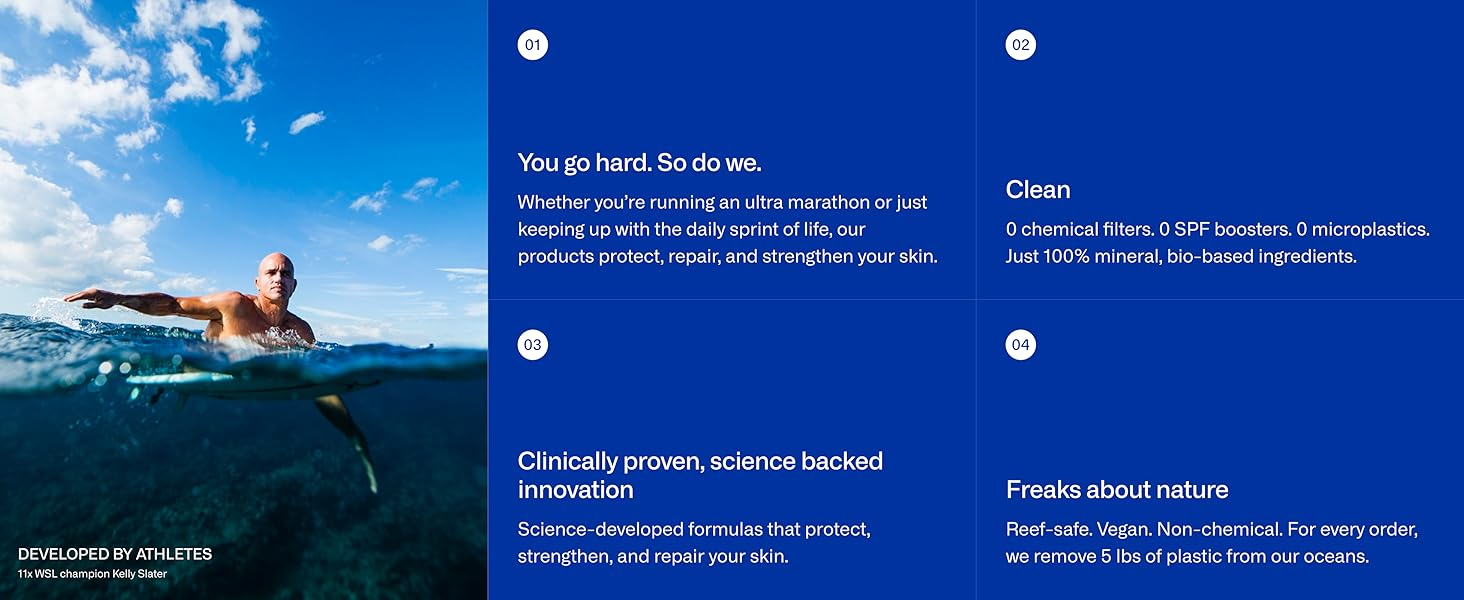 DEVELOPED BY ATHLETES
11x WSL champion Kelly Slater

01

You go hard. So do we.

Whether you're running an ultra marathon or just keeping up with the daily sprint of life, our products protect, repair, and strengthen your skin.

02

Clean

0 chemical filters. 0 SPF boosters. 0 microplastics. Just 100% mineral, bio-based ingredients.

03

Clinically proven, science backed innovation

Science-developed formulas that protect, strengthen, and repair your skin.

04

Freaks about nature

Reef-safe. Vegan. Non-chemical. For every order, we remove 5 lbs of plastic from our oceans.